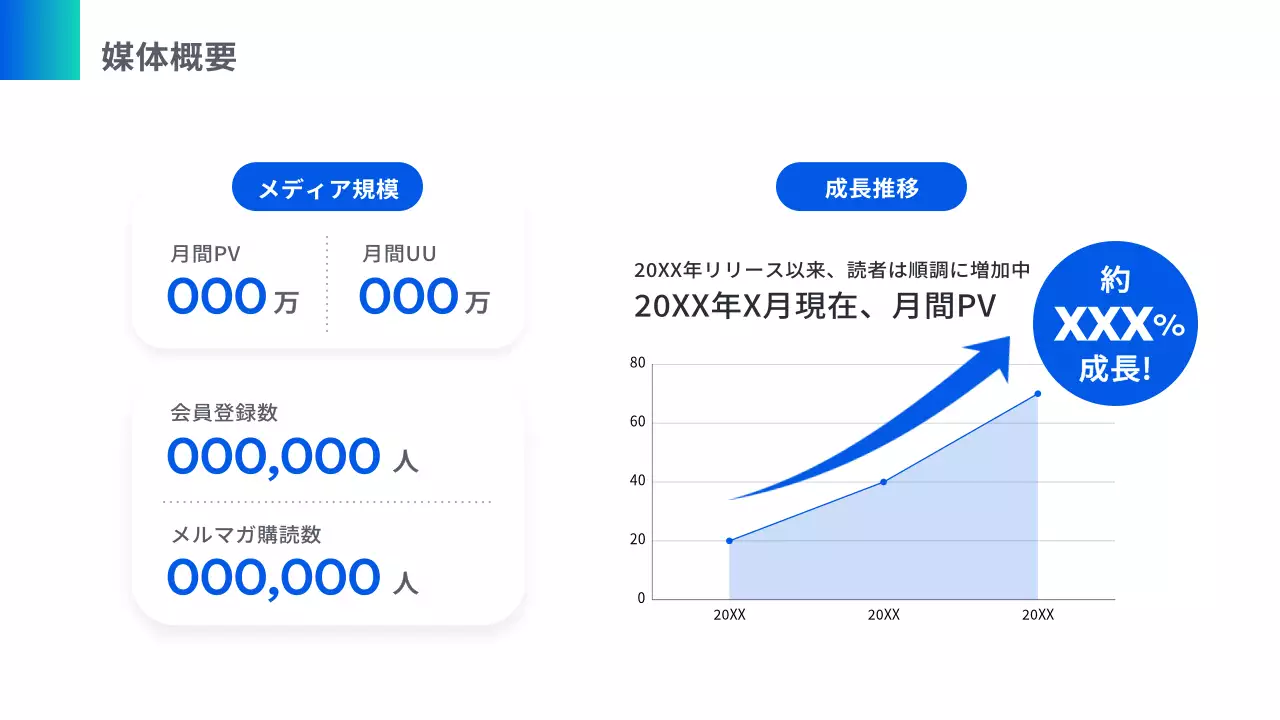 媒体概要

メディア規模

月間PV
000万

月間UU
000万

会員登録数
000,000 人

メルマガ購読数
000,000 人

成長推移

20XX年リリース以来、読者は順調に増加中
20XX年X月現在、月間PV

約
XXX%
成長!

80
60
40
20
0

20XX
20XX
20XX